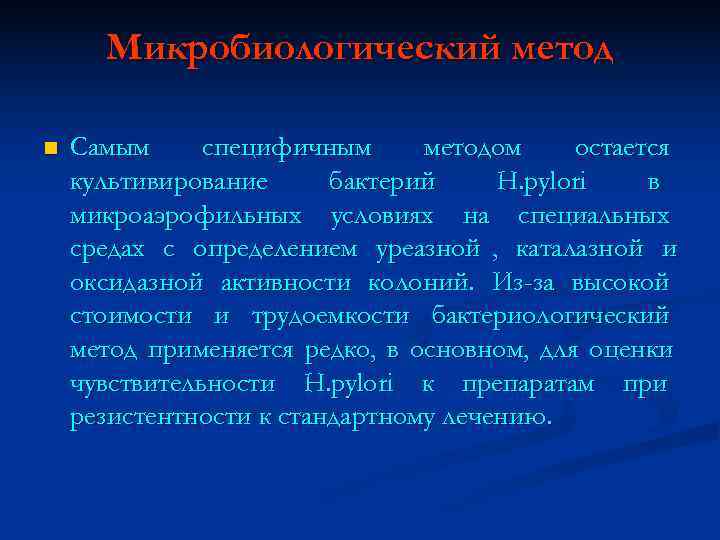 Микробиологический метод

Самым специфичным методом остается культивирование бактерий H.pylori в микроаэрофильных условиях на специальных средах с определением уреазной , каталазной и оксидазной активности колоний. Из-за высокой стоимости и трудоемкости бактериологический метод применяется редко, в основном, для оценки чувствительности H.pylori к препаратам при резистентности к стандартному лечению.